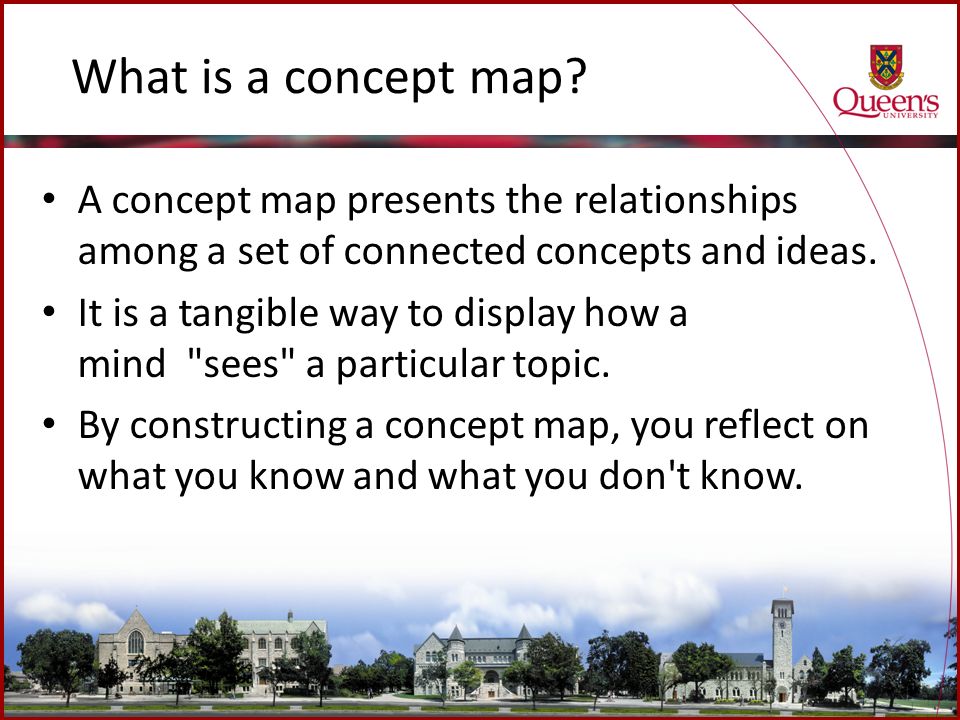 What is a concept map?

Queen's UNIVERSITY

• A concept map presents the relationships among a set of connected concepts and ideas.

• It is a tangible way to display how a mind "sees" a particular topic.

• By constructing a concept map, you reflect on what you know and what you don't know.